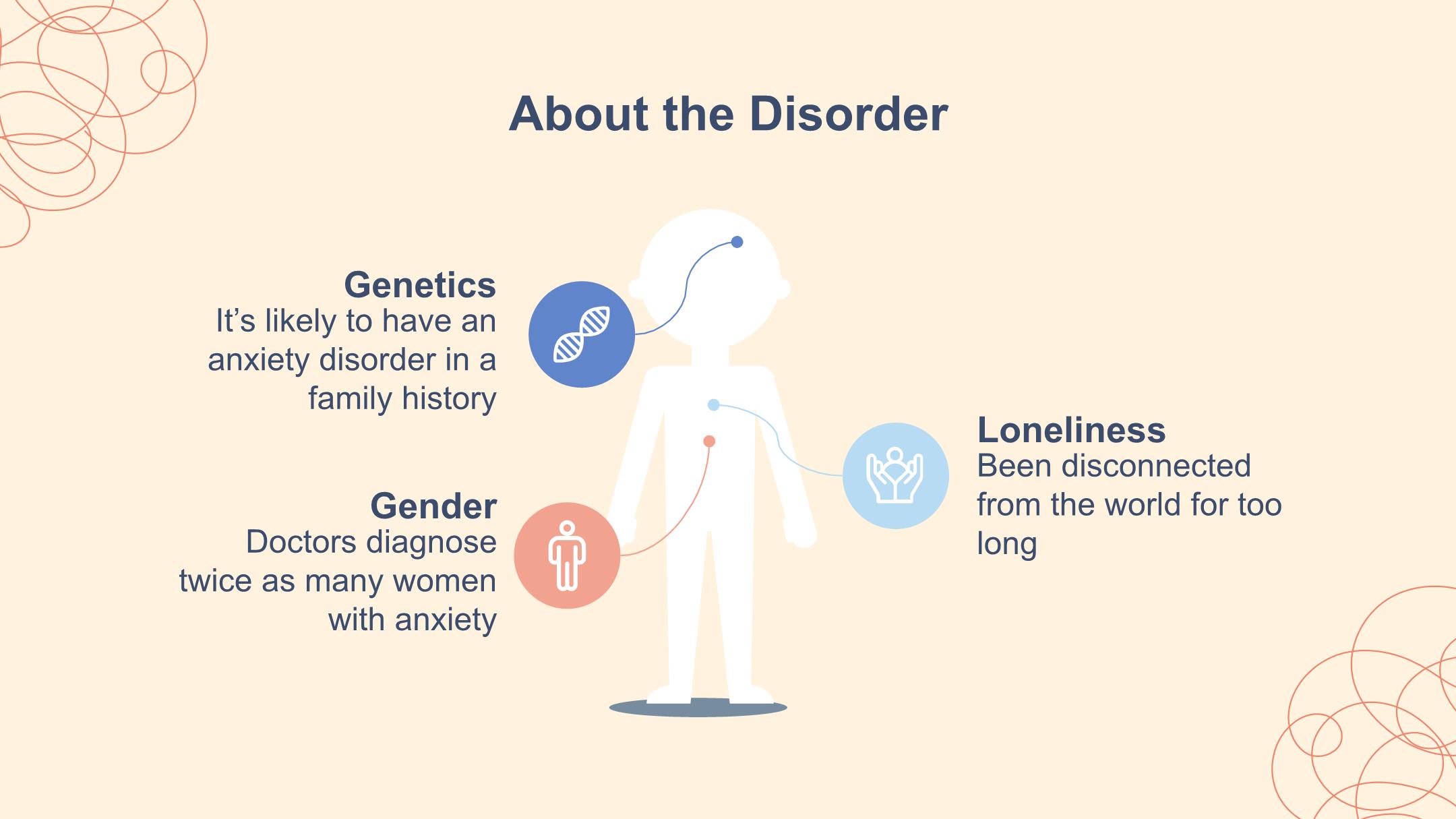 About the Disorder

Genetics
It's likely to have an anxiety disorder in a family history

Gender
Doctors diagnose twice as many women with anxiety

Loneliness
Been disconnected from the world for too long